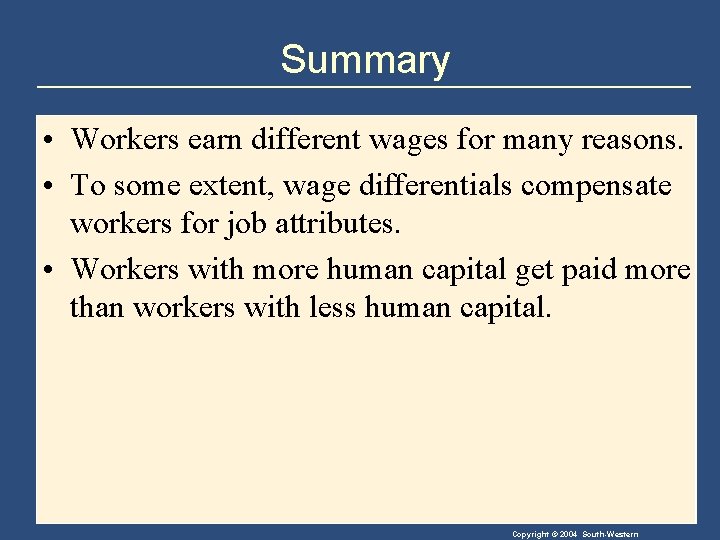 Summary

• Workers earn different wages for many reasons.

• To some extent, wage differentials compensate workers for job attributes.

• Workers with more human capital get paid more than workers with less human capital.

Copyright © 2004 South-Western